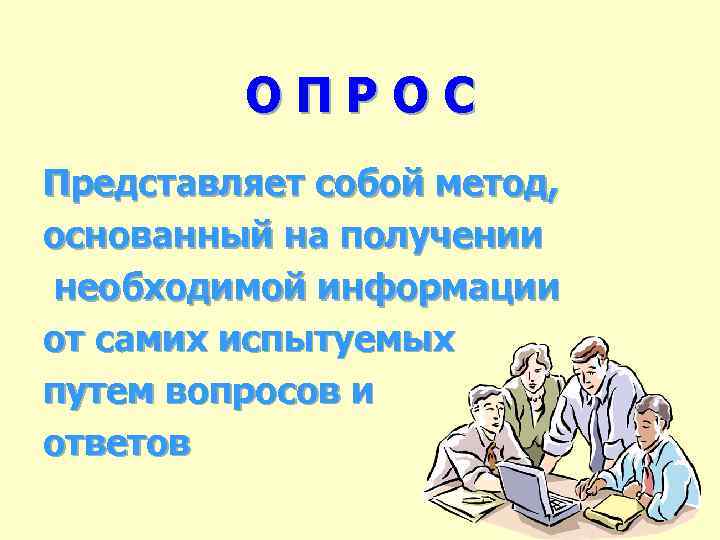 О П Р О С

Представляет собой метод, основанный на получении необходимой информации от самих испытуемых путем вопросов и ответов